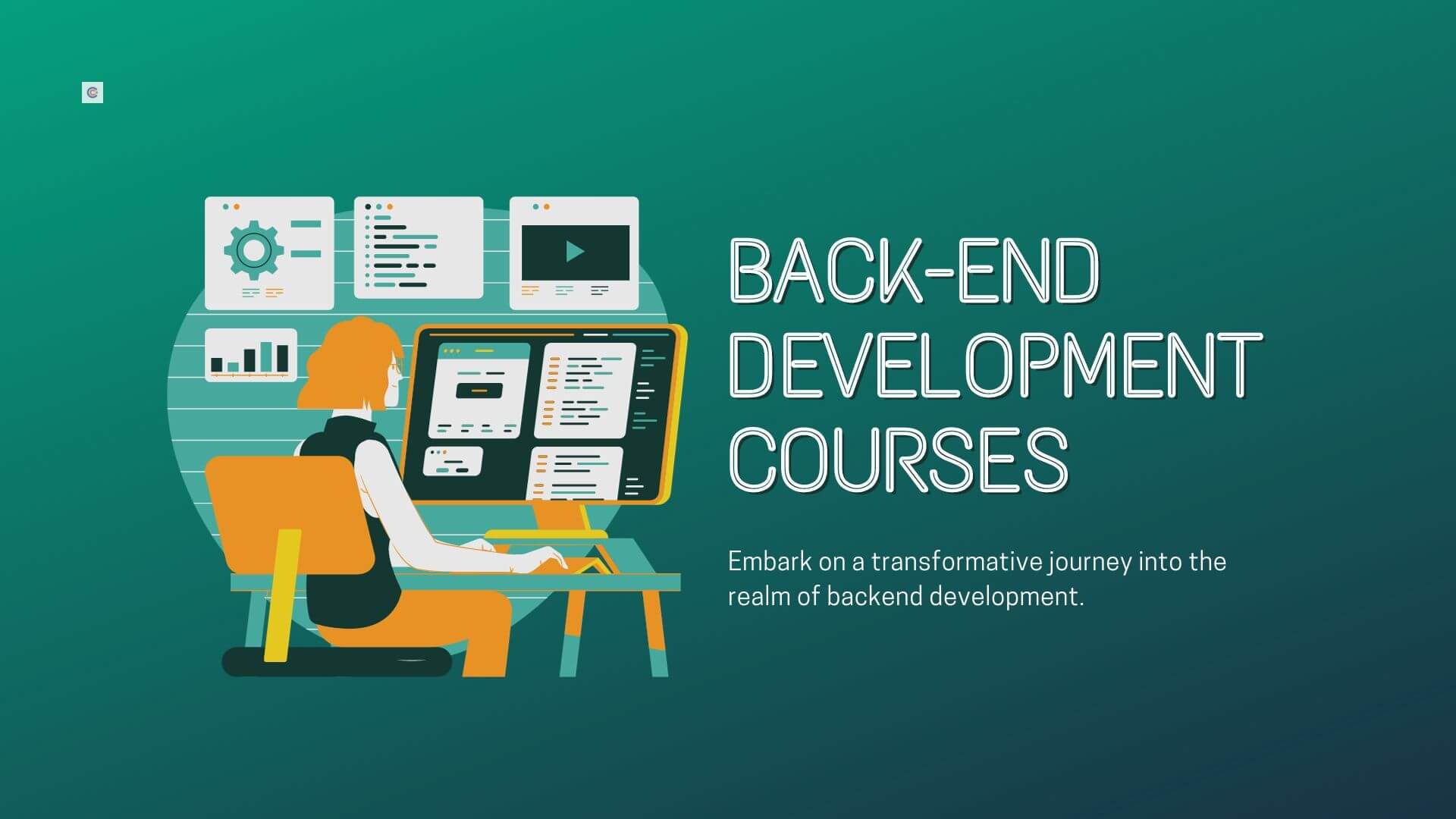 BACK-END DEVELOPMENT COURSES

Embark on a transformative journey into the realm of backend development.